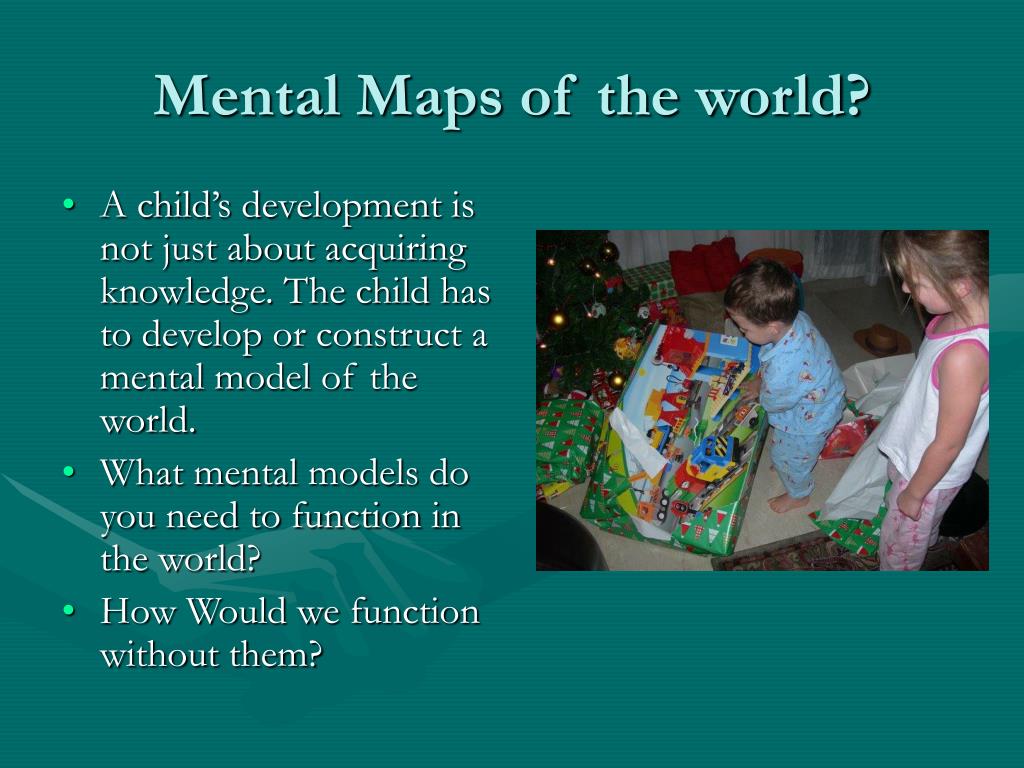 Mental Maps of the world?

• A child's development is not just about acquiring knowledge. The child has to develop or construct a mental model of the world.
• What mental models do you need to function in the world?
• How Would we function without them?